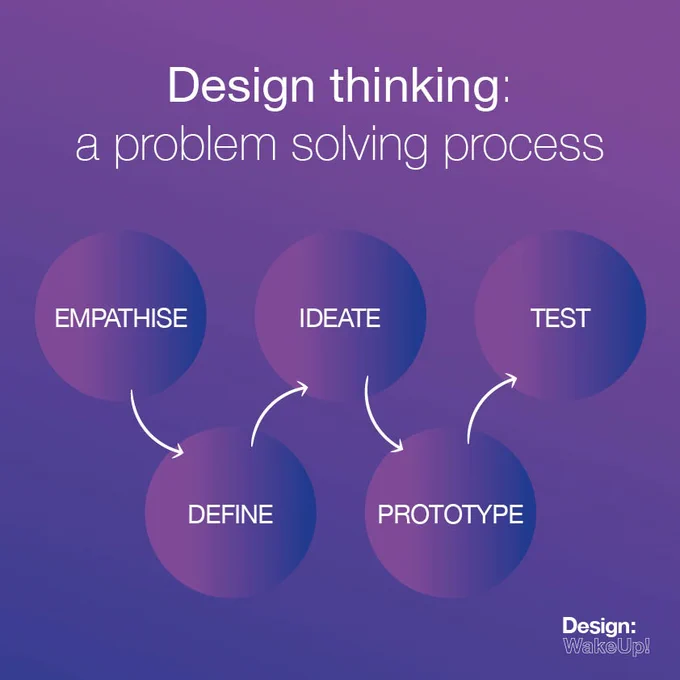 Design thinking:
a problem solving process

EMPATHISE

DEFINE

IDEATE

PROTOTYPE

TEST

Design:
WakeUp!